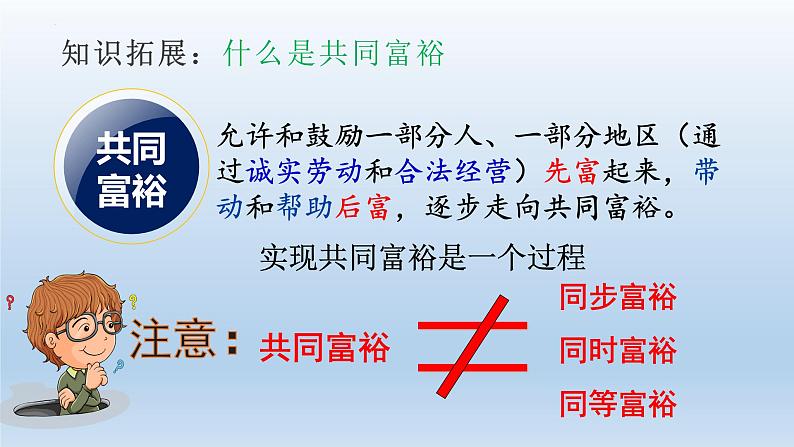 知识拓展：什么是共同富裕

共同富裕

允许和鼓励一部分人、一部分地区（通过诚实劳动和合法经营）先富起来，带动和帮助后富，逐步走向共同富裕。

实现共同富裕是一个过程

注意：共同富裕 $\neq$ 同步富裕 同时富裕 同等富裕